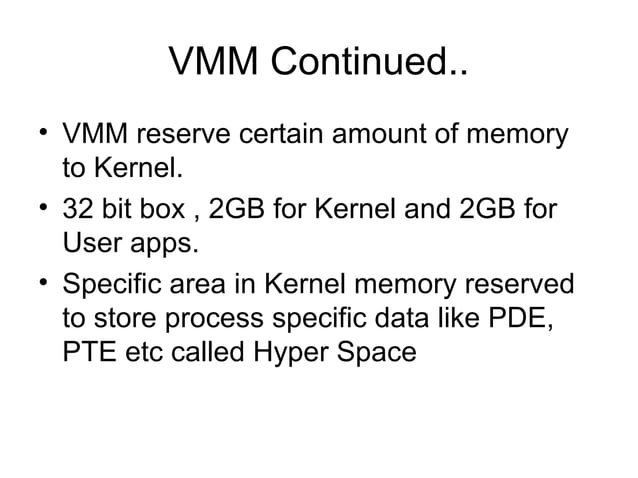 VMM Continued..

• VMM reserve certain amount of memory to Kernel.

• 32 bit box , 2GB for Kernel and 2GB for User apps.

• Specific area in Kernel memory reserved to store process specific data like PDE, PTE etc called Hyper Space